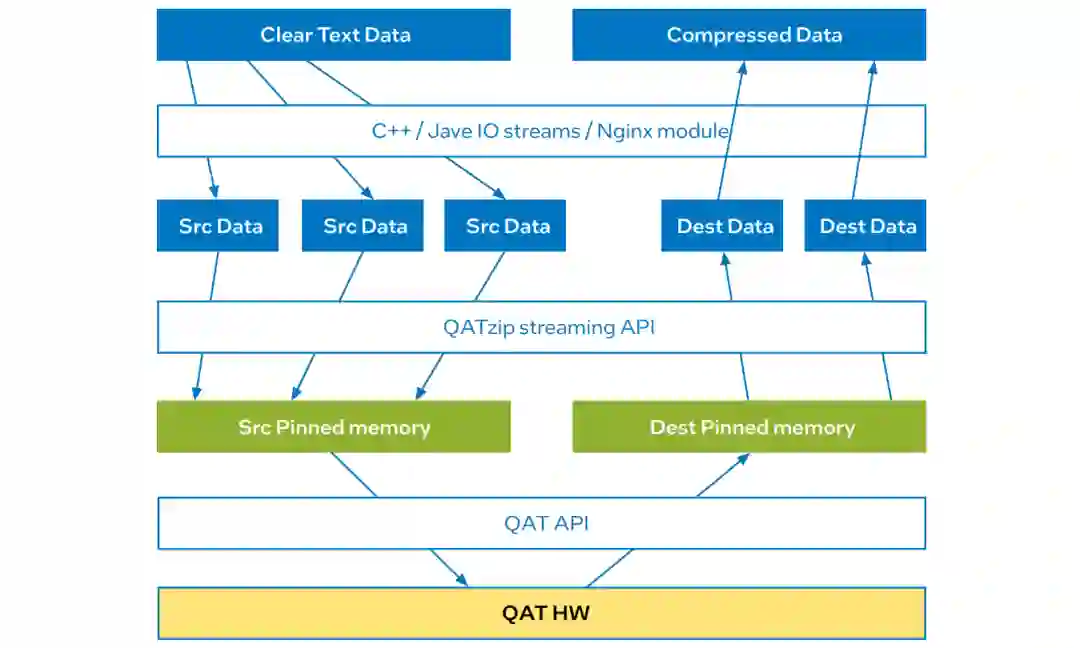 Clear Text Data

Compressed Data

C++ / Jave IO streams / Nginx module

Src Data

Src Data

Src Data

Dest Data

Dest Data

QATzip streaming API

Src Pinned memory

Dest Pinned memory

QAT API

QAT HW